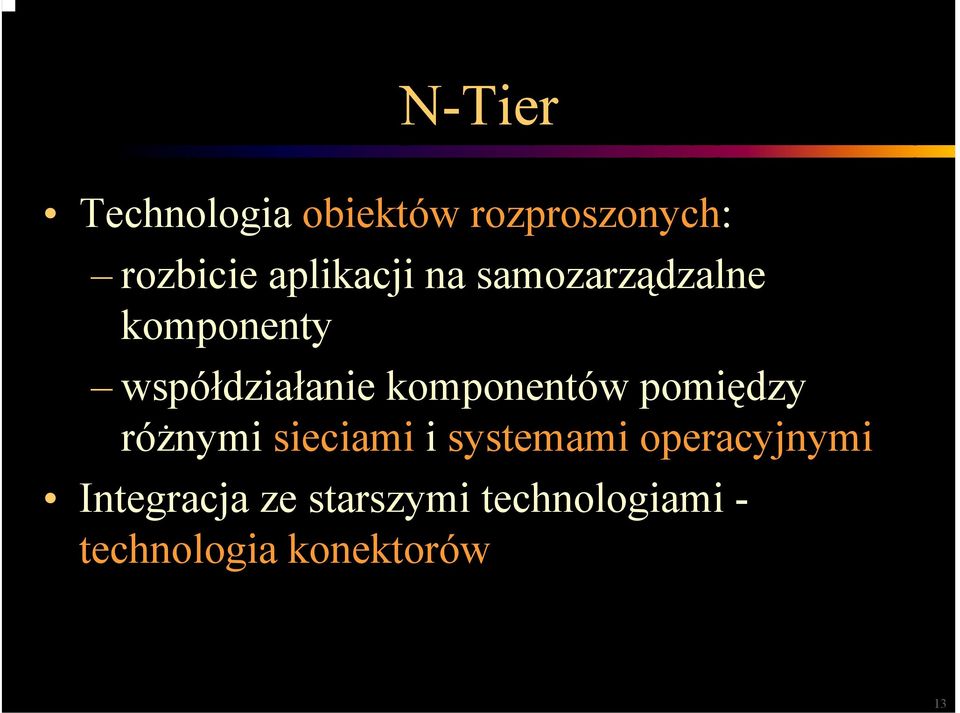 N-Tier

• Technologia obiektów rozproszonych:
– rozbicie aplikacji na samozarządzalne komponenty
– współdziałanie komponentów pomiędzy różnymi sieciami i systemami operacyjnymi
• Integracja ze starszymi technologiami - technologia konektorów

13